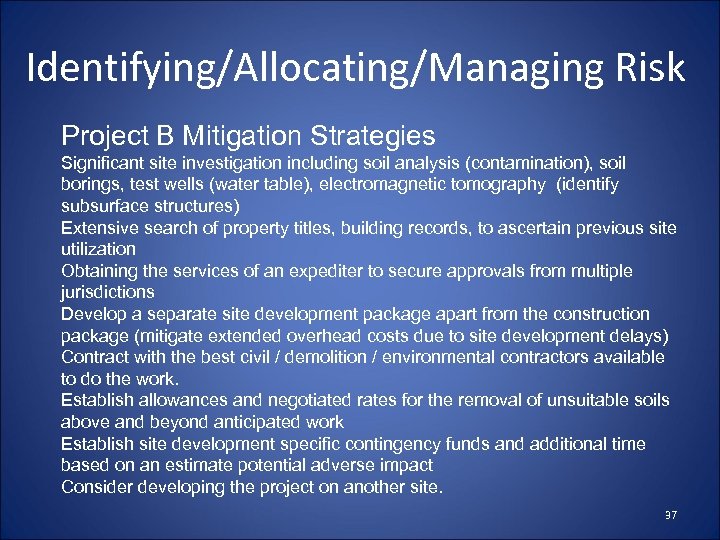 Identifying/Allocating/Managing Risk

Project B Mitigation Strategies

Significant site investigation including soil analysis (contamination), soil borings, test wells (water table), electromagnetic tomography (identify subsurface structures)

Extensive search of property titles, building records, to ascertain previous site utilization

Obtaining the services of an expediter to secure approvals from multiple jurisdictions

Develop a separate site development package apart from the construction package (mitigate extended overhead costs due to site development delays)

Contract with the best civil / demolition / environmental contractors available to do the work.

Establish allowances and negotiated rates for the removal of unsuitable soils above and beyond anticipated work

Establish site development specific contingency funds and additional time based on an estimate potential adverse impact

Consider developing the project on another site.

37